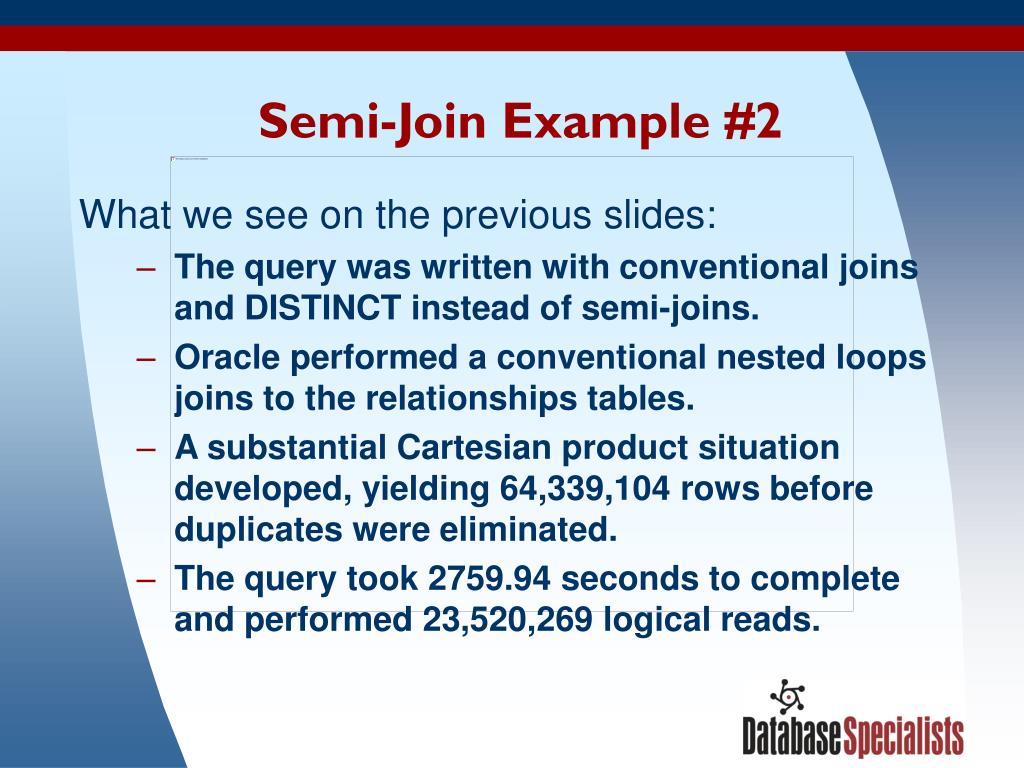 Semi-Join Example #2

What we see on the previous slides:

– The query was written with conventional joins and DISTINCT instead of semi-joins.

– Oracle performed a conventional nested loops joins to the relationships tables.

– A substantial Cartesian product situation developed, yielding 64,339,104 rows before duplicates were eliminated.

– The query took 2759.94 seconds to complete and performed 23,520,269 logical reads.

DatabaseSpecialists